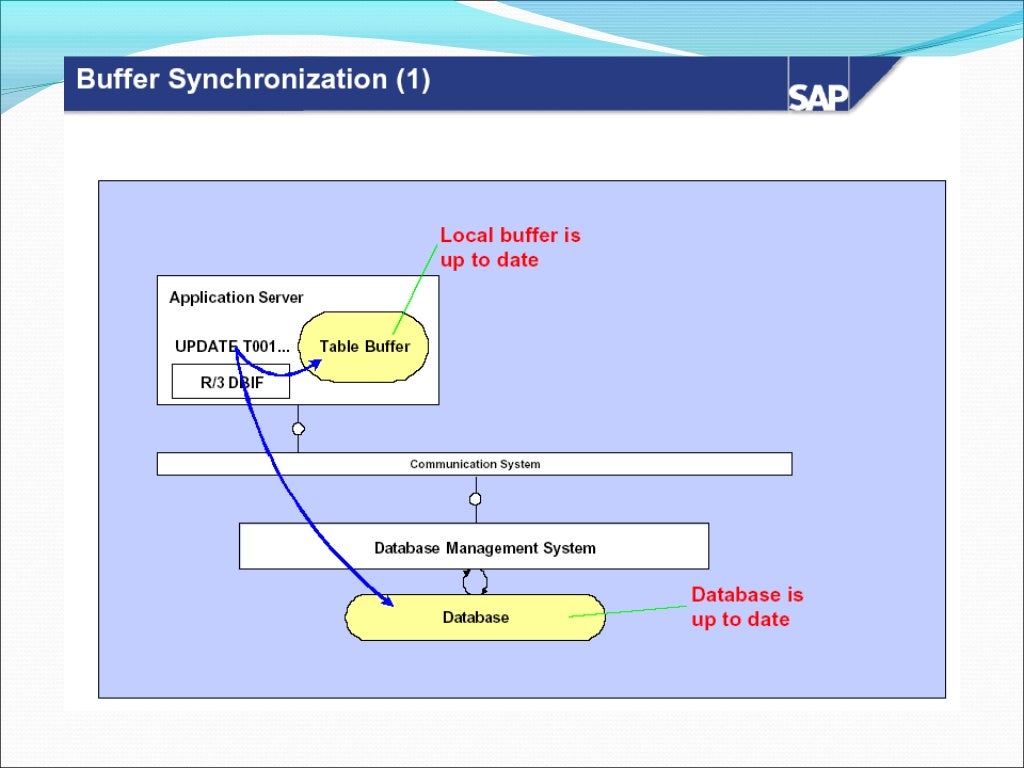 Buffer Synchronization (1)

SAP

Local buffer is up to date

Application Server

UPDATE T001...

Table Buffer

R/3 DBIF

Communication System

Database Management System

Database

Database is up to date